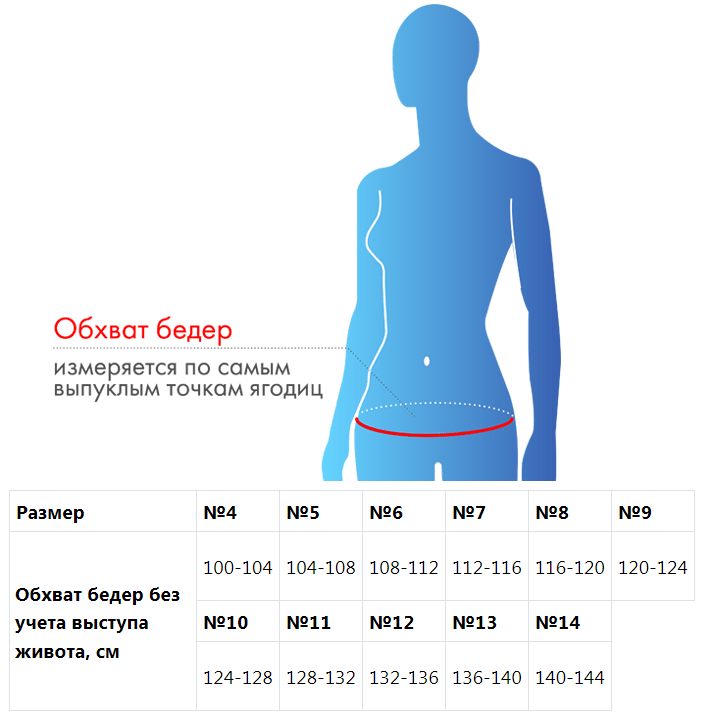 Обхват бедер
измеряется по самым выпуклым точкам ягодиц

| Размер | №4 | №5 | №6 | №7 | №8 | №9 |
|---|---|---|---|---|---|---|
| Обхват бедер без учета выступа живота, см | 100-104 | 104-108 | 108-112 | 112-116 | 116-120 | 120-124 |
| | №10 | №11 | №12 | №13 | №14 | |
| | 124-128 | 128-132 | 132-136 | 136-140 | 140-144 | |